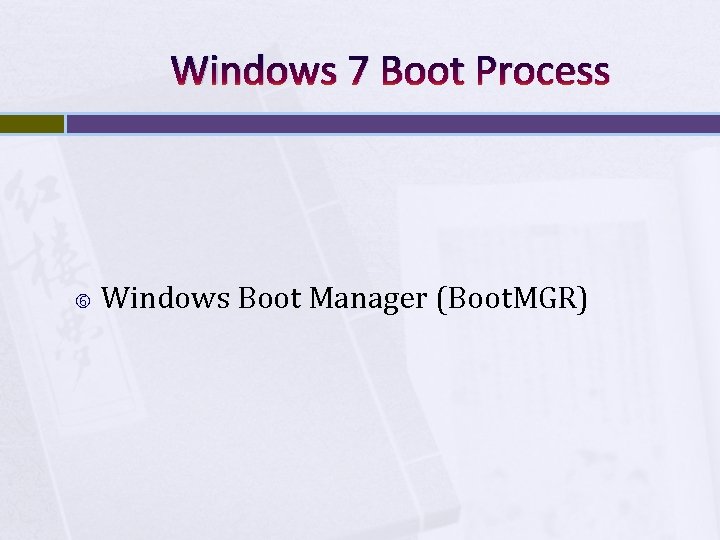 Windows 7 Boot Process

⑥ Windows Boot Manager (BootMGR)